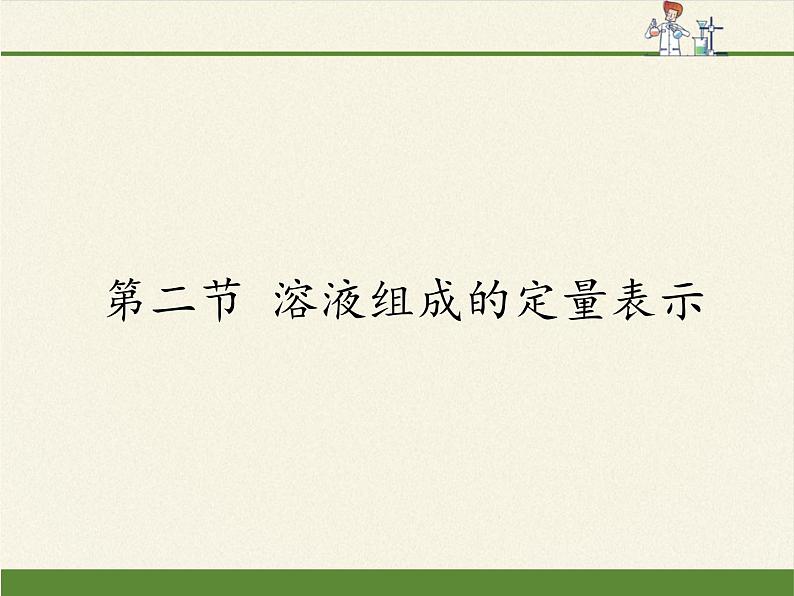 第二节 溶液组成的定量表示